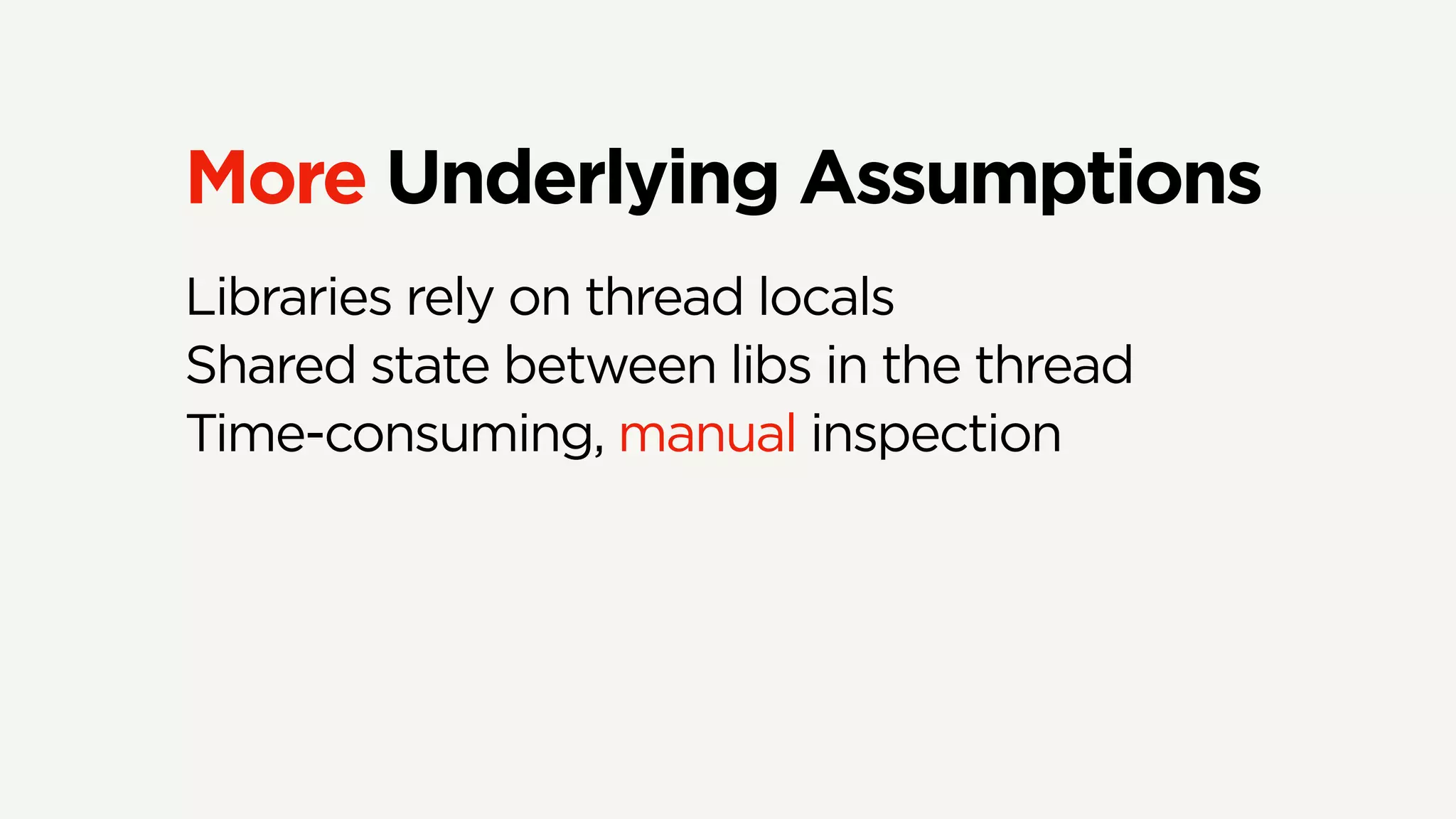 More Underlying Assumptions

Libraries rely on thread locals
Shared state between libs in the thread
Time-consuming, manual inspection